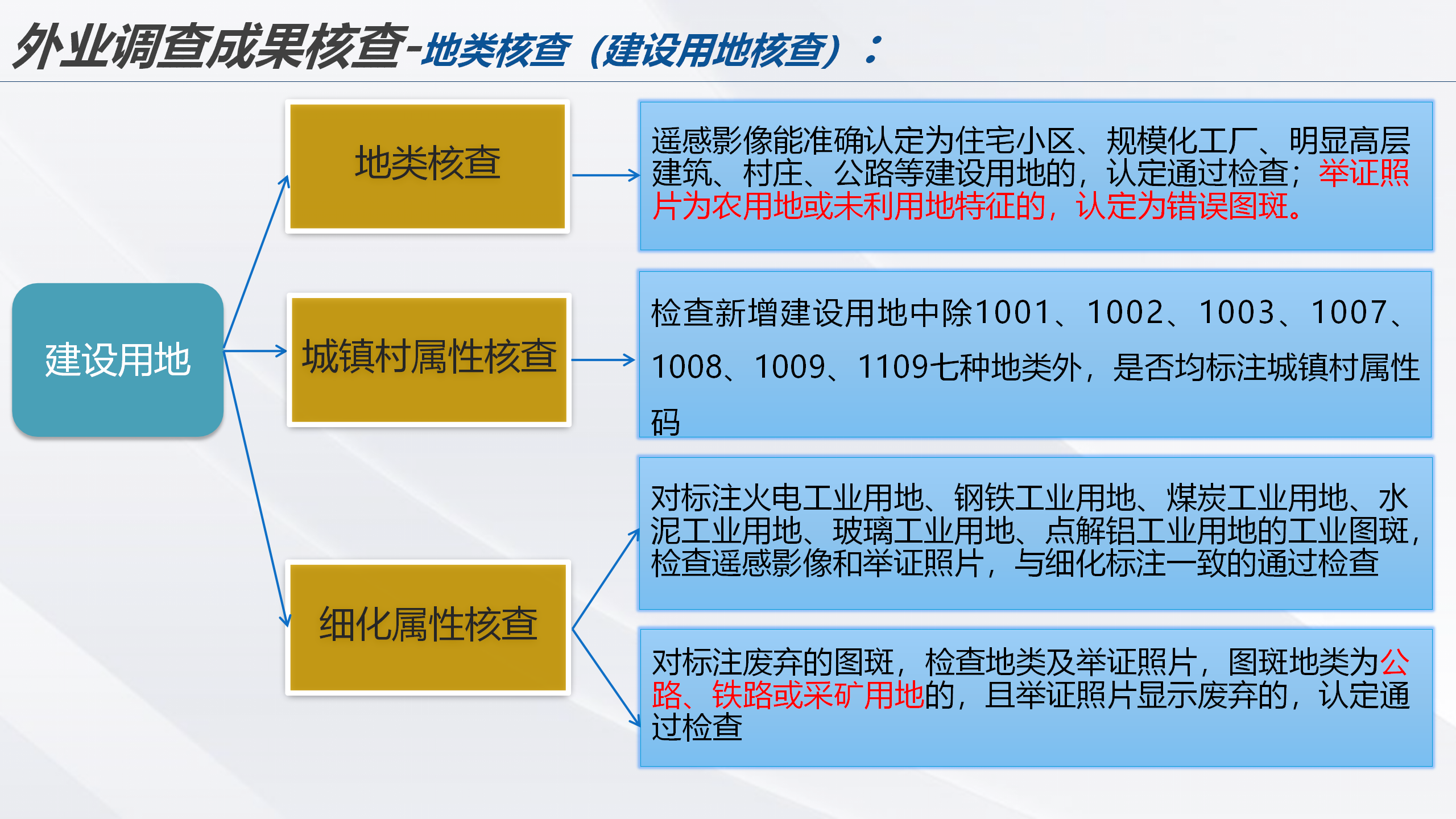 外业调查成果核查-地类核查（建设用地核查）：

建设用地

地类核查

遥感影像能准确认定为住宅小区、规模化工厂、明显高层建筑、村庄、公路等建设用地的，认定通过检查；举证照片为农用地或未利用地特征的，认定为错误图斑。

城镇村属性核查

检查新增建设用地中除1001、1002、1003、1007、1008、1009、1109七种地类外，是否均标注城镇村属性码

细化属性核查

对标注火电工业用地、钢铁工业用地、煤炭工业用地、水泥工业用地、玻璃工业用地、点解铝工业用地的工业图斑，检查遥感影像和举证照片，与细化标注一致的通过检查

对标注废弃的图斑，检查地类及举证照片，图斑地类为公路、铁路或采矿用地的，且举证照片显示废弃的，认定通过检查